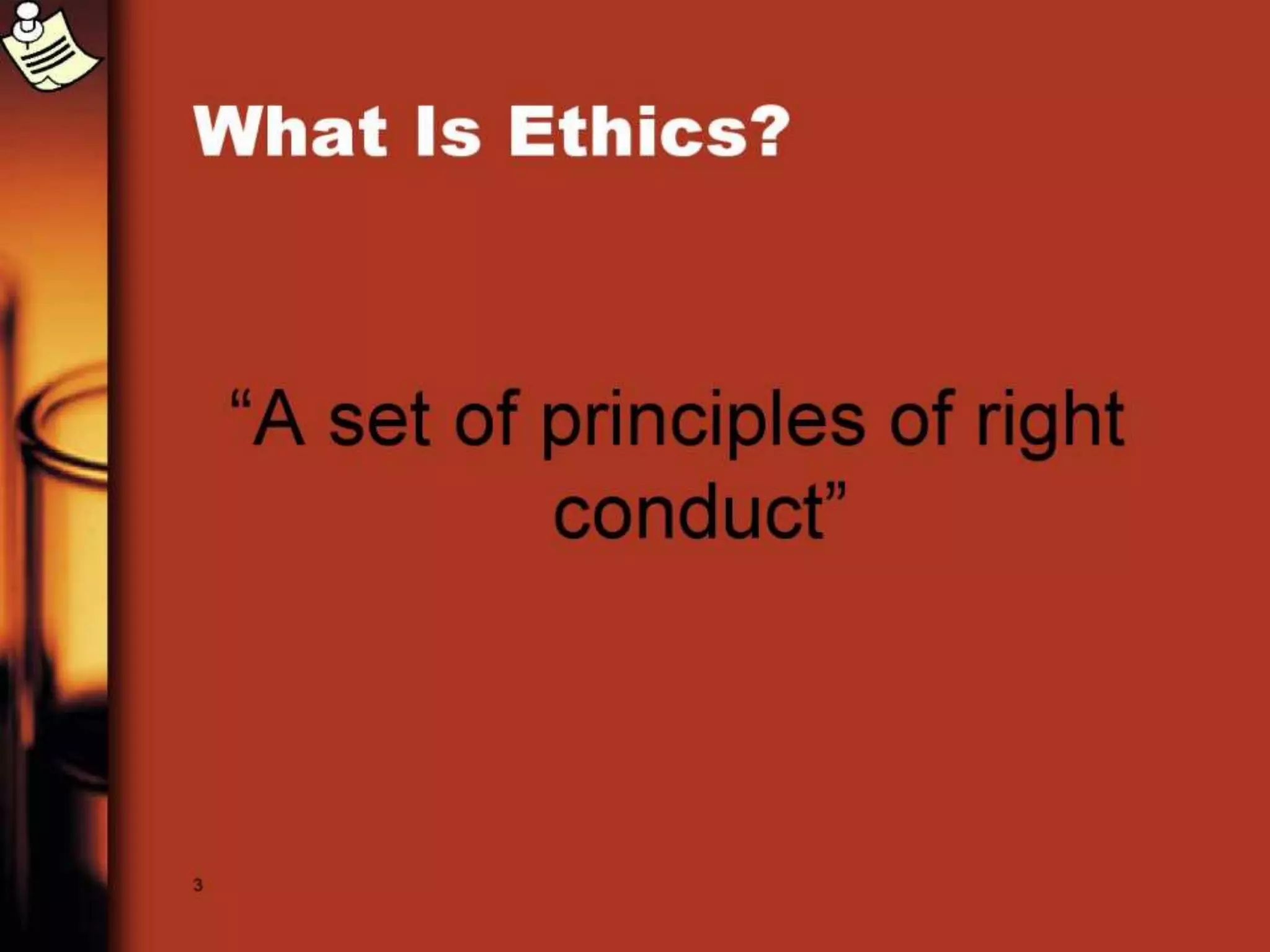 What Is Ethics?

“A set of principles of right conduct”

3